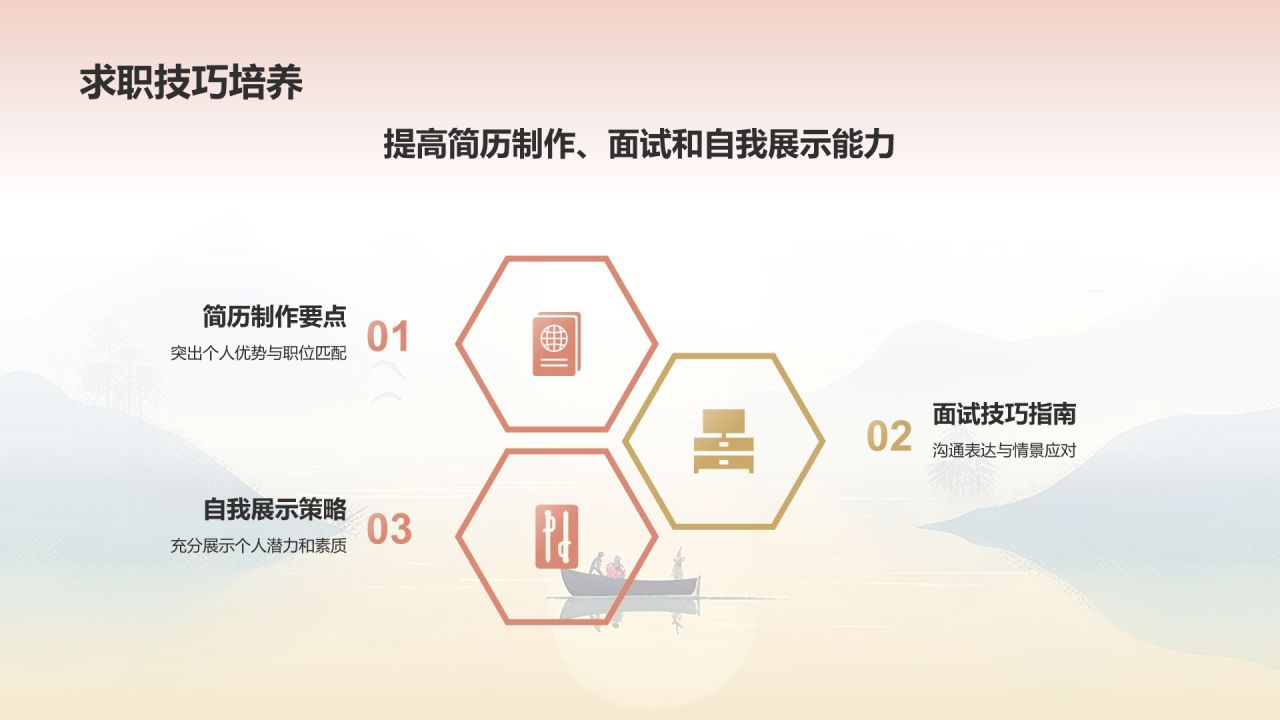 求职技巧培养

提高简历制作、面试和自我展示能力

简历制作要点
突出个人优势与职位匹配

01

02

面试技巧指南
沟通表达与情景应对

自我展示策略
充分展示个人潜力和素质

03